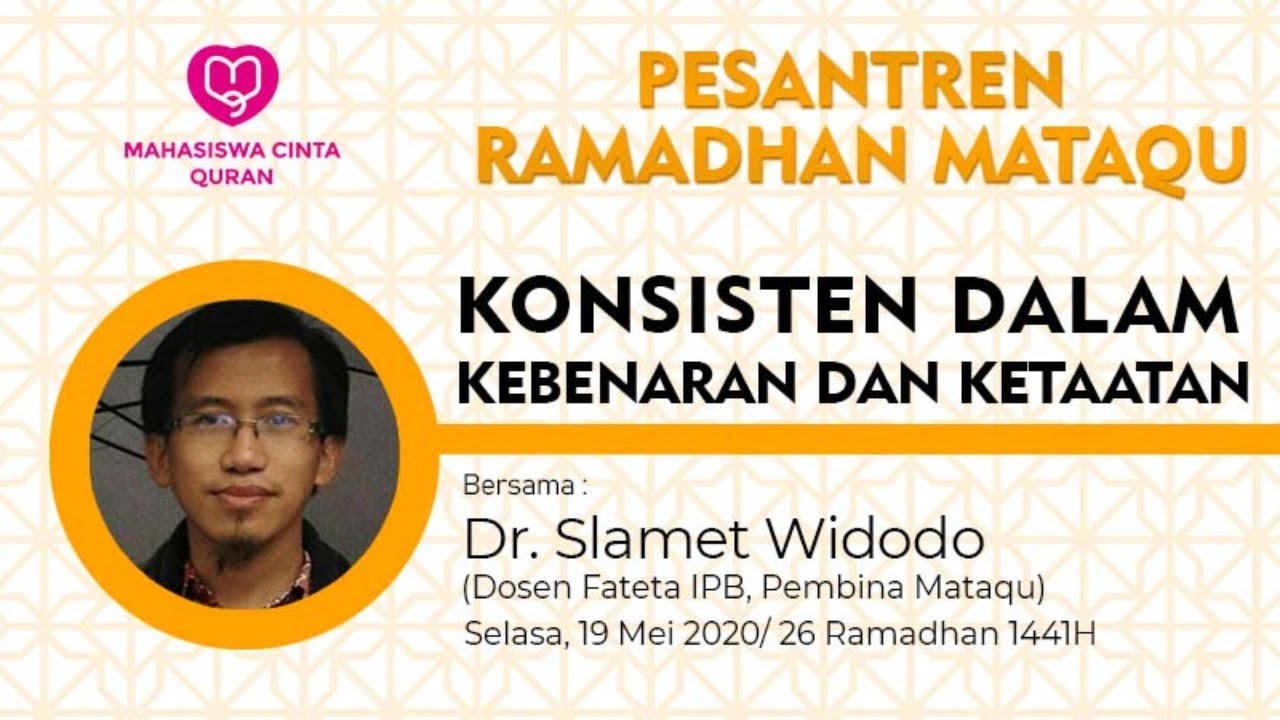 MAHASISWA CINTA QURAN

PESANTREN RAMADHAN MATAQU

KONSISTEN DALAM KEBENARAN DAN KETAATAN

Bersama :

Dr. Slamet Widodo

(Dosen Fateta IPB, Pembina Mataqu)

Selasa, 19 Mei 2020/ 26 Ramadhan 1441H